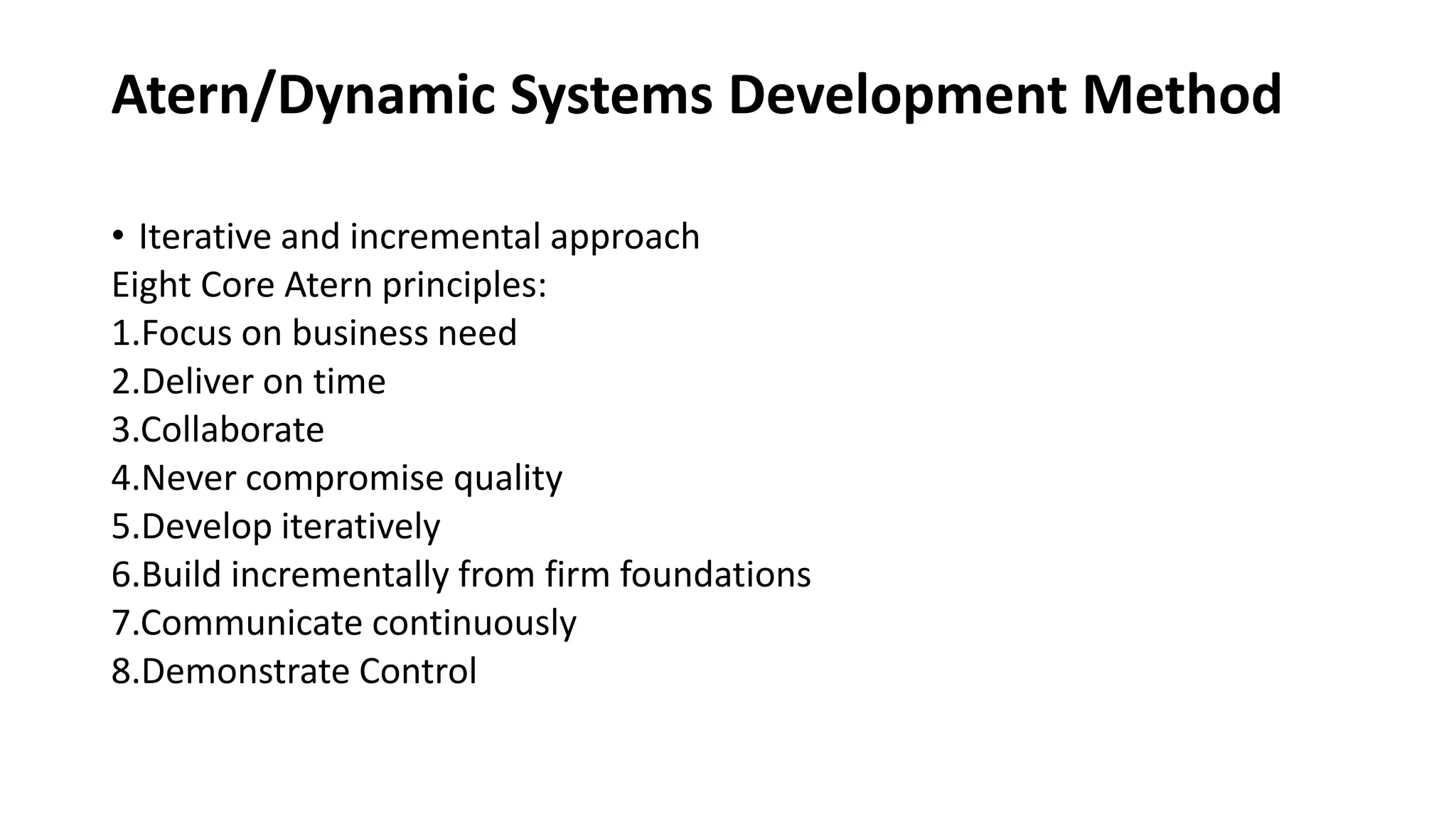 Atern/Dynamic Systems Development Method

• Iterative and incremental approach
Eight Core Atern principles:
1.Focus on business need
2.Deliver on time
3.Collaborate
4.Never compromise quality
5.Develop iteratively
6.Build incrementally from firm foundations
7.Communicate continuously
8.Demonstrate Control